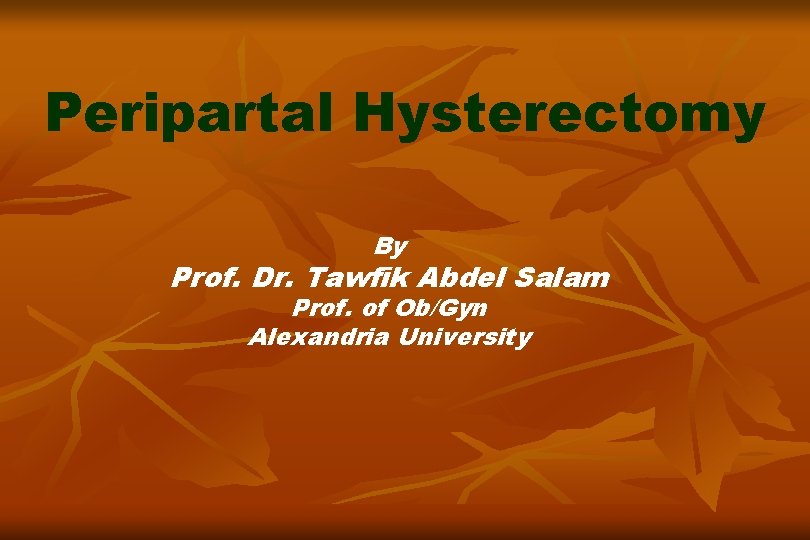 Peripartal Hysterectomy

By
Prof. Dr. Tawfik Abdel Salam
Prof. of Ob/Gyn
Alexandria University